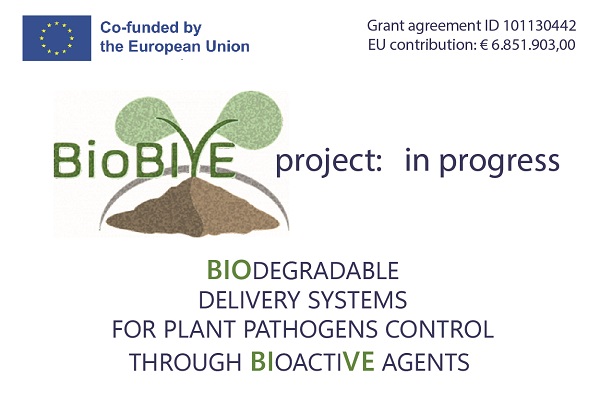 Co-funded by the European Union

Grant agreement ID 101130442
EU contribution: € 6.851.903,00

BioBIVE project: in progress

BIODEGRADABLE
DELIVERY SYSTEMS
FOR PLANT PATHOGENS CONTROL
THROUGH BIOACTIVE AGENTS